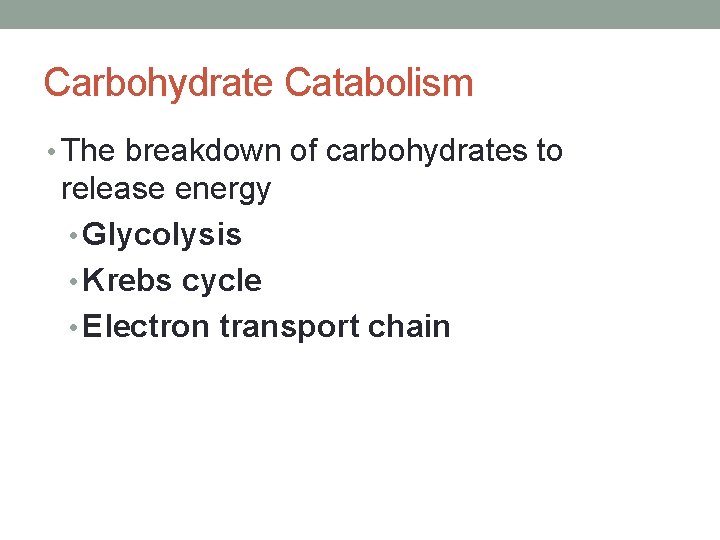 Carbohydrate Catabolism

• The breakdown of carbohydrates to release energy
 • Glycolysis
 • Krebs cycle
 • Electron transport chain